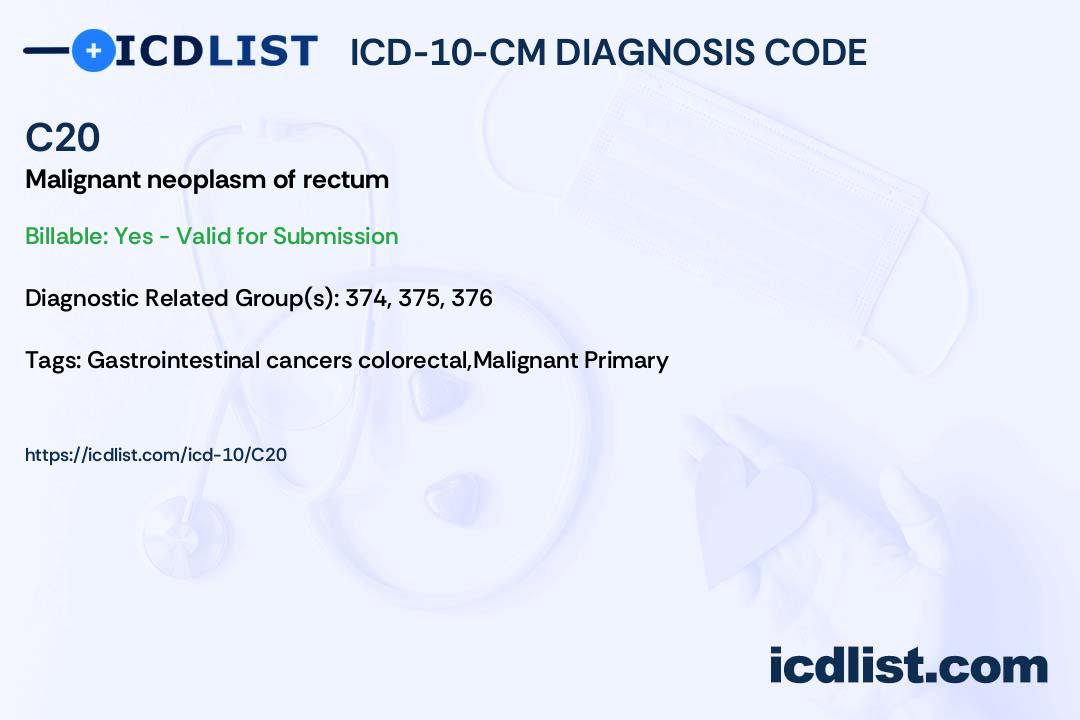 ICDLIST ICD-10-CM DIAGNOSIS CODE

C20

Malignant neoplasm of rectum

Billable: Yes - Valid for Submission

Diagnostic Related Group(s): 374, 375, 376

Tags: Gastrointestinal cancers colorectal,Malignant Primary

https://icdlist.com/icd-10/C20

icdlist.com